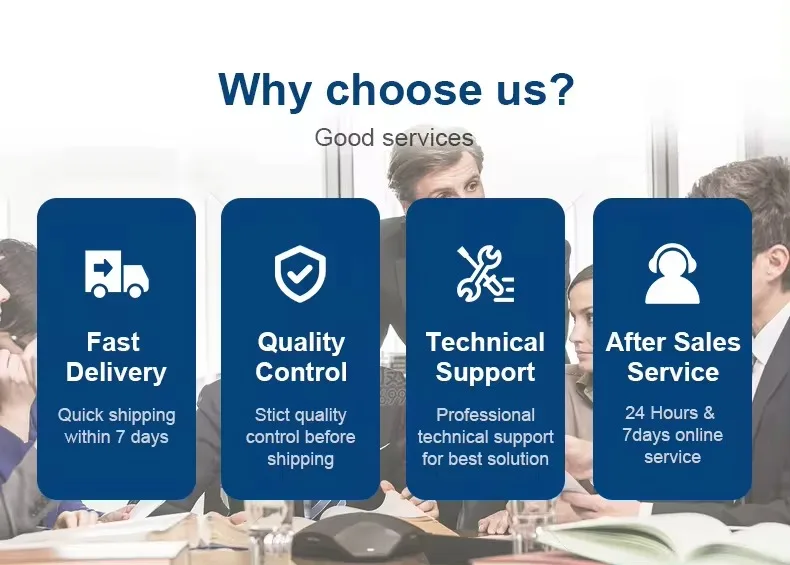 Why choose us?

Good services

Fast Delivery

Quick shipping within 7 days

Quality Control

Stict quality control before shipping

Technical Support

Professional technical support for best solution

After Sales Service

24 Hours & 7days online service